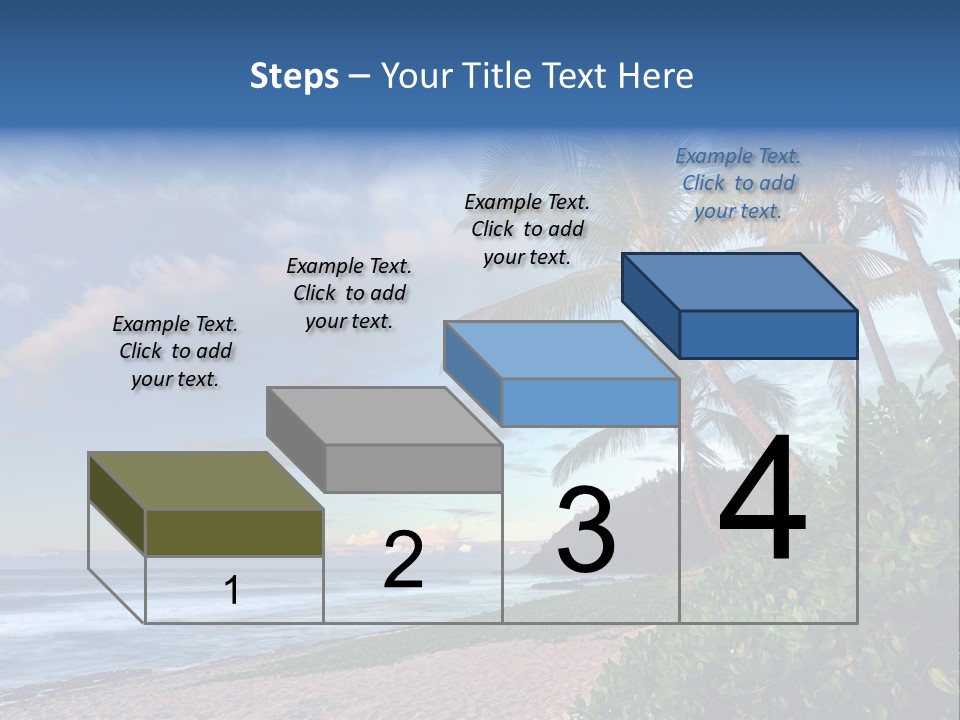 Steps – Your Title Text Here

Example Text. Click to add your text.

Example Text. Click to add your text.

Example Text. Click to add your text.

Example Text. Click to add your text.

1

2

3

4